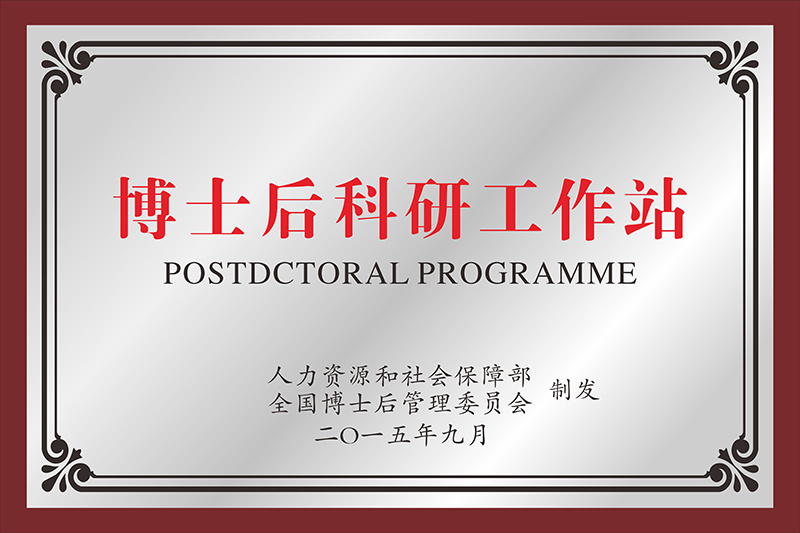 博士后科研工作站
POSTDCTORAL PROGRAMME

人力资源和社会保障部
全国博士后管理委员会
制发
二〇一五年九月